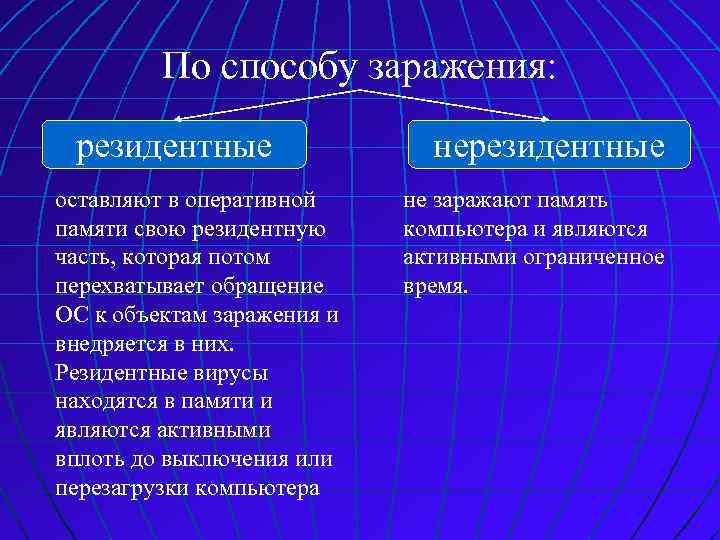 По способу заражения:

резидентные

оставляют в оперативной памяти свою резидентную часть, которая потом перехватывает обращение ОС к объектам заражения и внедряется в них. Резидентные вирусы находятся в памяти и являются активными вплоть до выключения или перезагрузки компьютера

нерезидентные

не заражают память компьютера и являются активными ограниченное время.